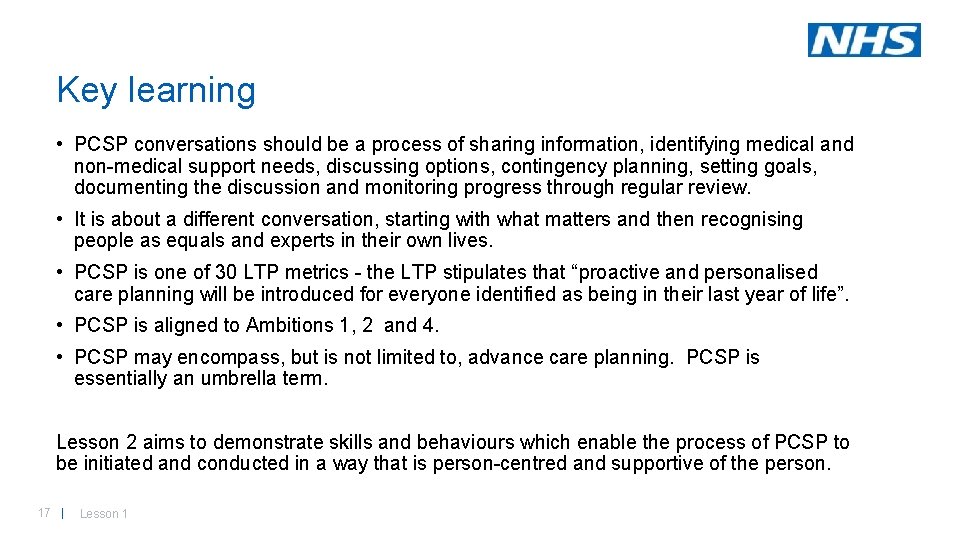 NHS

Key learning

• PCSP conversations should be a process of sharing information, identifying medical and non-medical support needs, discussing options, contingency planning, setting goals, documenting the discussion and monitoring progress through regular review.

• It is about a different conversation, starting with what matters and then recognising people as equals and experts in their own lives.

• PCSP is one of 30 LTP metrics - the LTP stipulates that “proactive and personalised care planning will be introduced for everyone identified as being in their last year of life”.

• PCSP is aligned to Ambitions 1, 2 and 4.

• PCSP may encompass, but is not limited to, advance care planning. PCSP is essentially an umbrella term.

Lesson 2 aims to demonstrate skills and behaviours which enable the process of PCSP to be initiated and conducted in a way that is person-centred and supportive of the person.

17 | Lesson 1